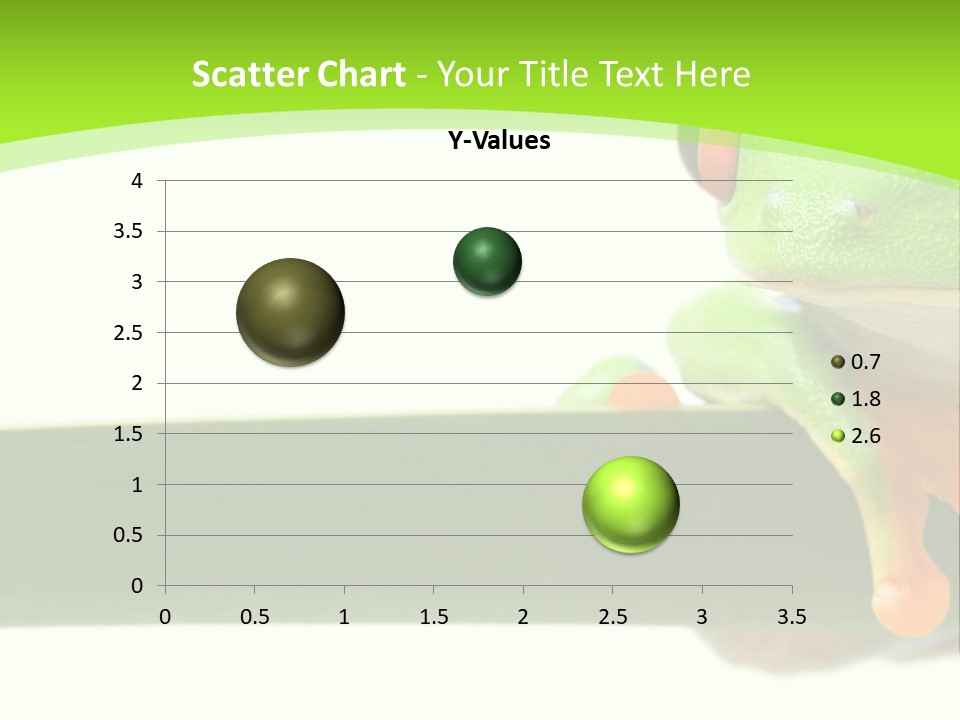 Scatter Chart - Your Title Text Here

Y-Values

4
3.5
3
2.5
2
1.5
1
0.5
0

0 0.5 1 1.5 2 2.5 3 3.5

0.7
1.8
2.6